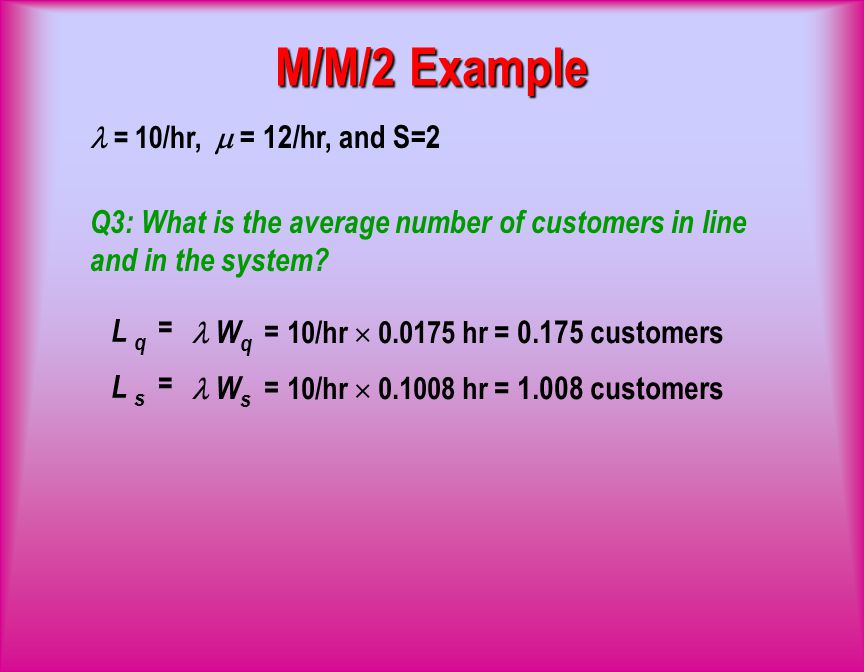 M/M/2 Example

$\lambda$ = 10/hr, $\mu$ = 12/hr, and S=2

Q3: What is the average number of customers in line and in the system?

$L_q = \lambda W_q$ = 10/hr $\times$ 0.0175 hr = 0.175 customers

$L_s = \lambda W_s$ = 10/hr $\times$ 0.1008 hr = 1.008 customers